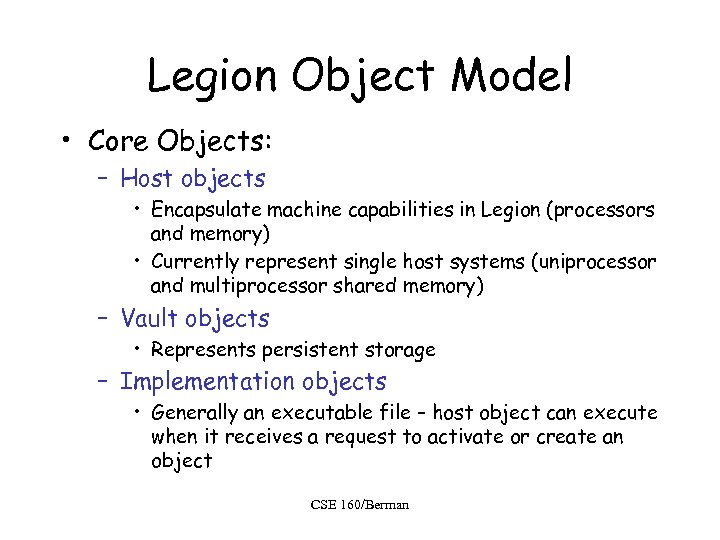 Legion Object Model

• Core Objects:
– Host objects
• Encapsulate machine capabilities in Legion (processors and memory)
• Currently represent single host systems (uniprocessor and multiprocessor shared memory)
– Vault objects
• Represents persistent storage
– Implementation objects
• Generally an executable file – host object can execute when it receives a request to activate or create an object

CSE 160/Berman